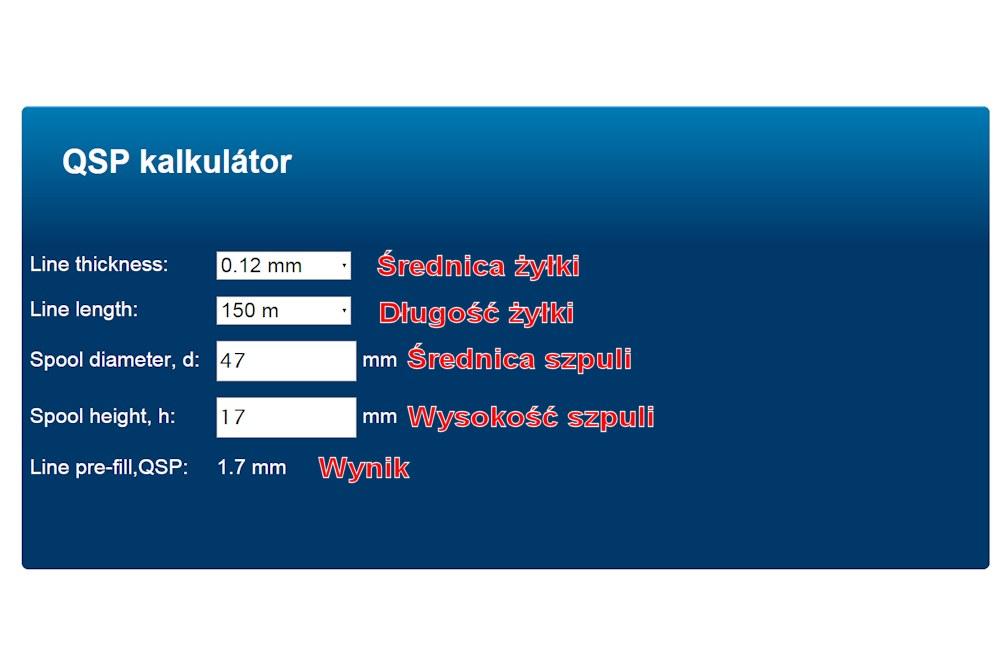 QSP kalkulátor

Line thickness: 0.12 mm Średnica żyłki

Line length: 150 m Długość żyłki

Spool diameter, d: 47 mm Średnica szpuli

Spool height, h: 17 mm Wysokość szpuli

Line pre-fill,QSP: 1.7 mm Wynik